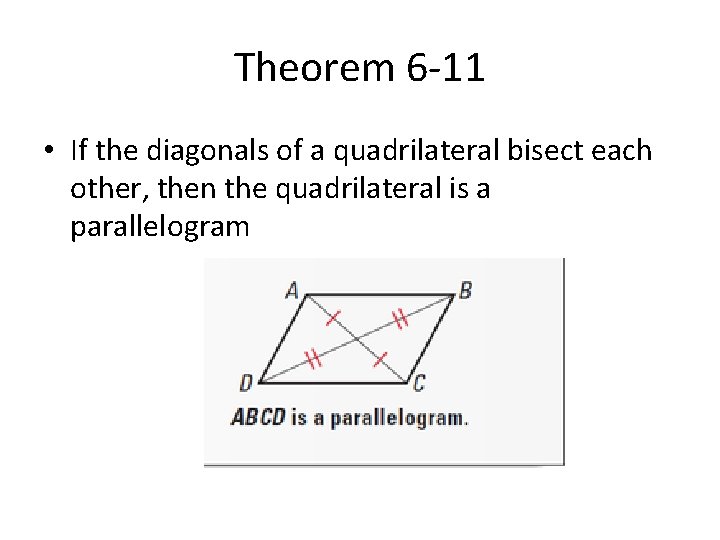 Theorem 6-11

• If the diagonals of a quadrilateral bisect each other, then the quadrilateral is a parallelogram

A B D C

ABCD is a parallelogram.